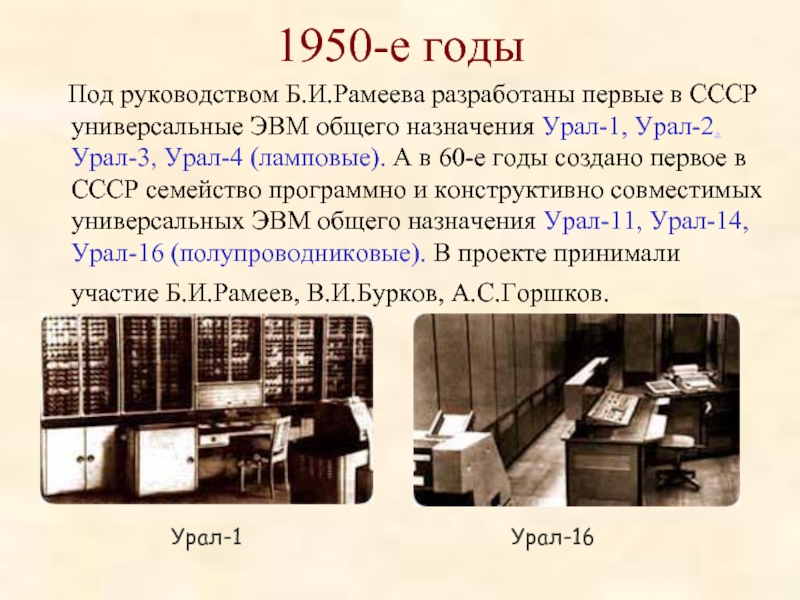 1950-е годы

Под руководством Б.И.Рамеева разработаны первые в СССР универсальные ЭВМ общего назначения Урал-1, Урал-2, Урал-3, Урал-4 (ламповые). А в 60-е годы создано первое в СССР семейство программно и конструктивно совместимых универсальных ЭВМ общего назначения Урал-11, Урал-14, Урал-16 (полупроводниковые). В проекте принимали участие Б.И.Рамеев, В.И.Бурков, А.С.Горшков.

Урал-1

Урал-16